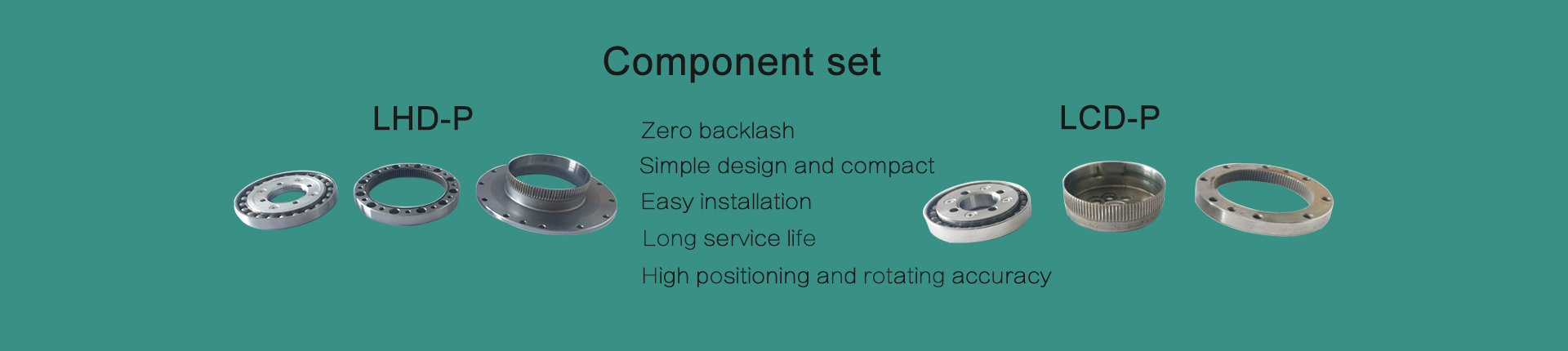 Component set

LHD-P

Zero backlash
Simple design and compact
Easy installation
Long service life
High positioning and rotating accuracy

LCD-P